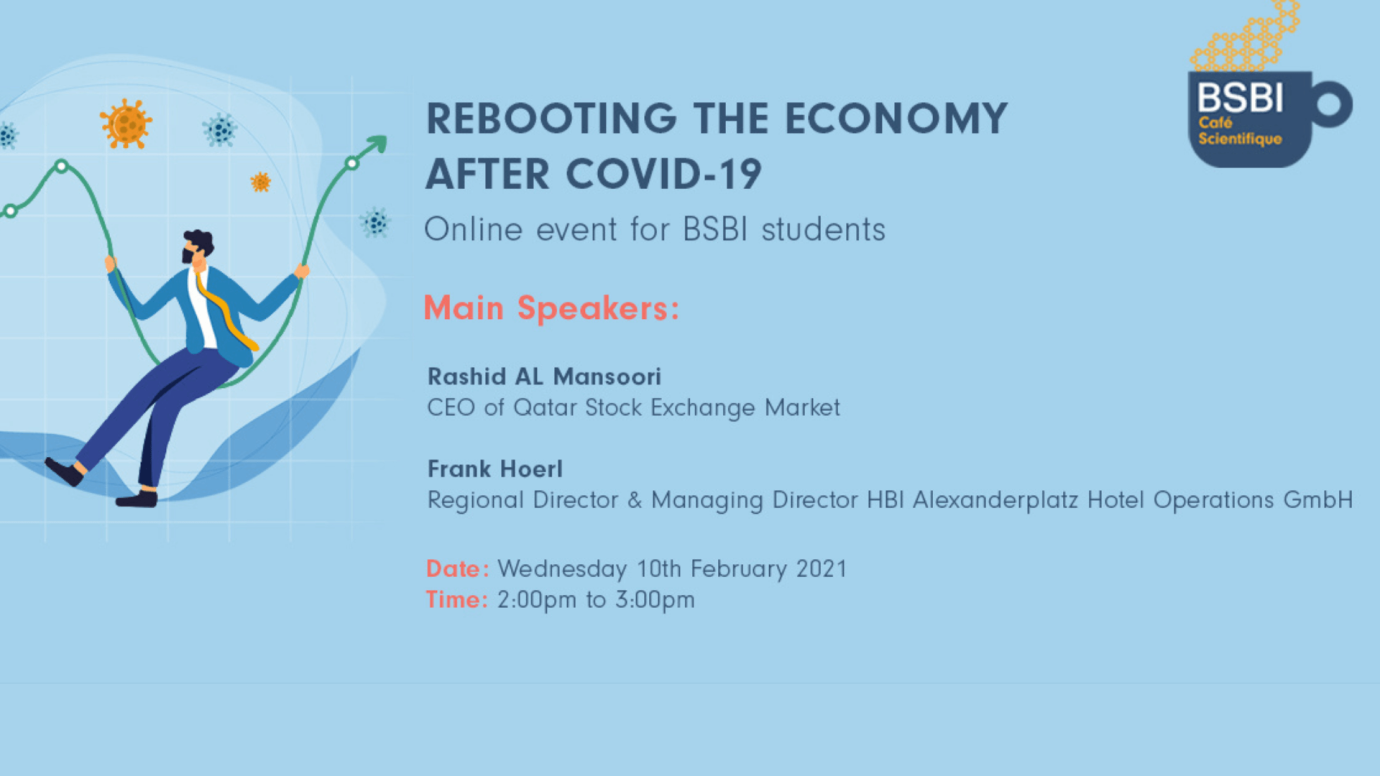 REBOOTING THE ECONOMY AFTER COVID-19

Online event for BSBI students

BSBI
Café
Scientifique

Main Speakers:

Rashid AL Mansoori
CEO of Qatar Stock Exchange Market

Frank Hoerl
Regional Director & Managing Director HBI Alexanderplatz Hotel Operations GmbH

Date: Wednesday 10th February 2021
Time: 2:00pm to 3:00pm